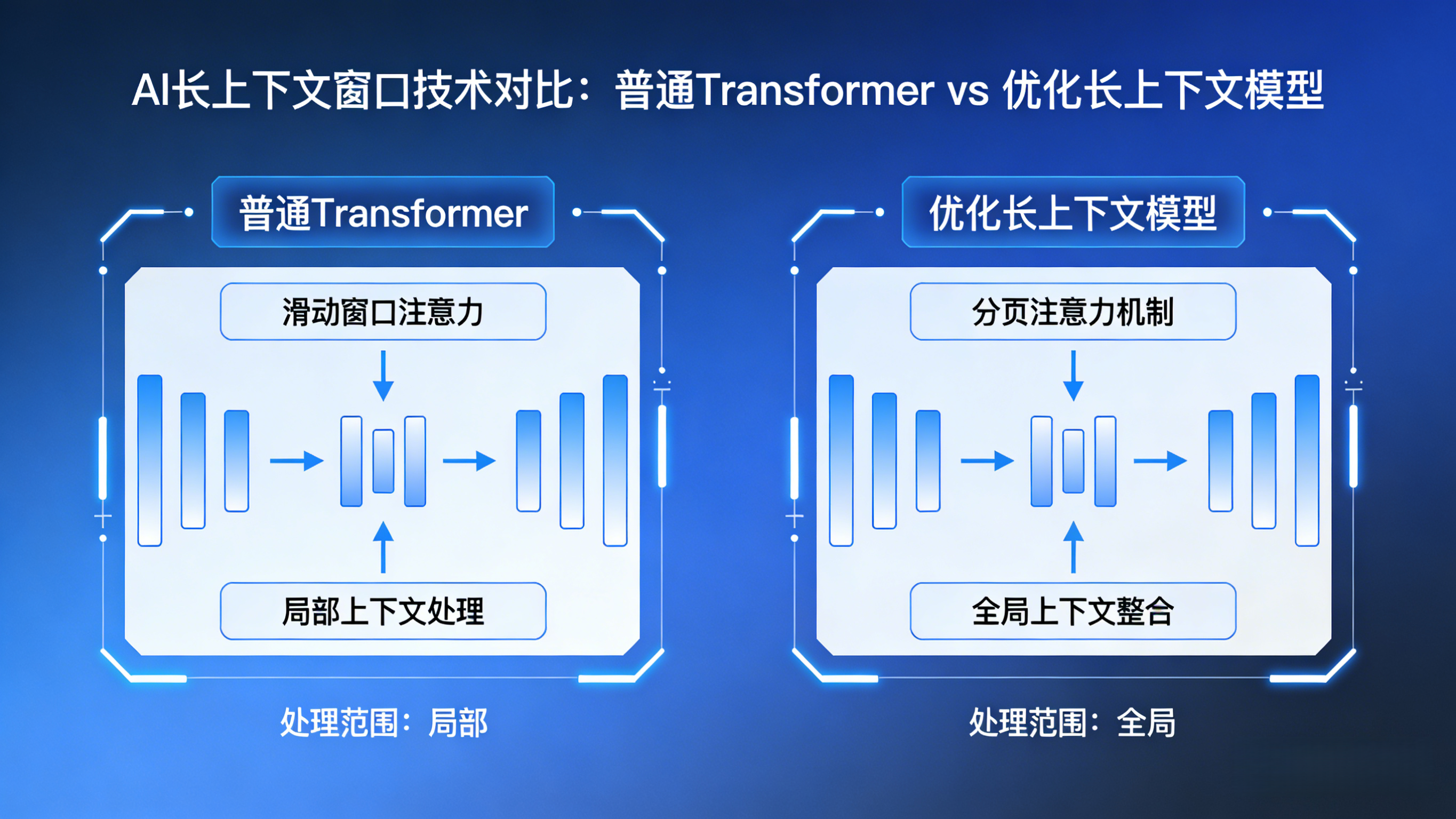 AI长上下文窗口技术对比：普通Transformer vs 优化长上下文模型

普通Transformer

滑动窗口注意力

局部上下文处理

处理范围：局部

优化长上下文模型

分页注意力机制

全局上下文整合

处理范围：全局